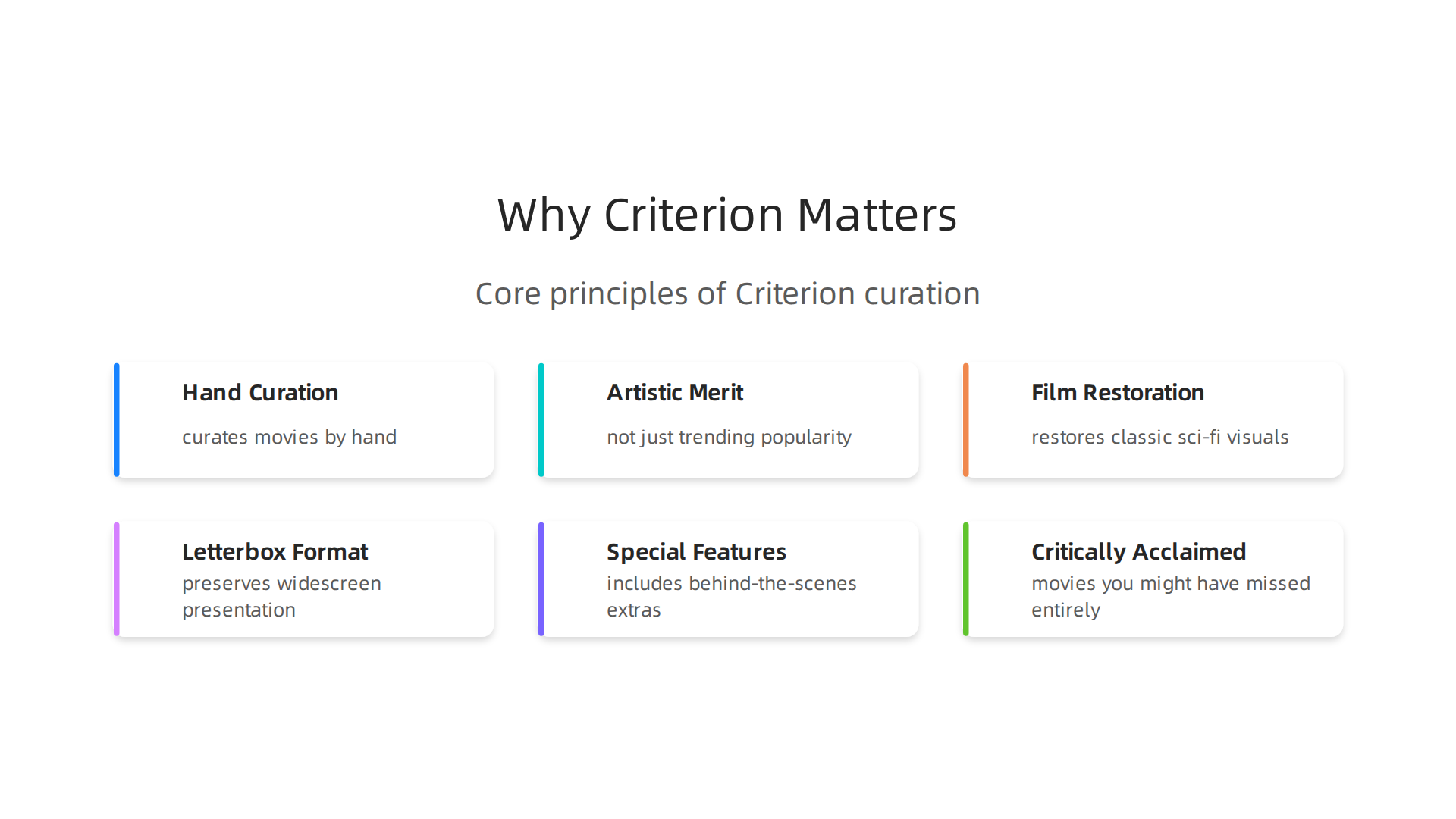 Why Criterion Matters

Core principles of Criterion curation

Hand Curation

curates movies by hand

Artistic Merit

not just trending popularity

Film Restoration

restores classic sci-fi visuals

Letterbox Format

preserves widescreen presentation

Special Features

includes behind-the-scenes extras

Critically Acclaimed

movies you might have missed entirely